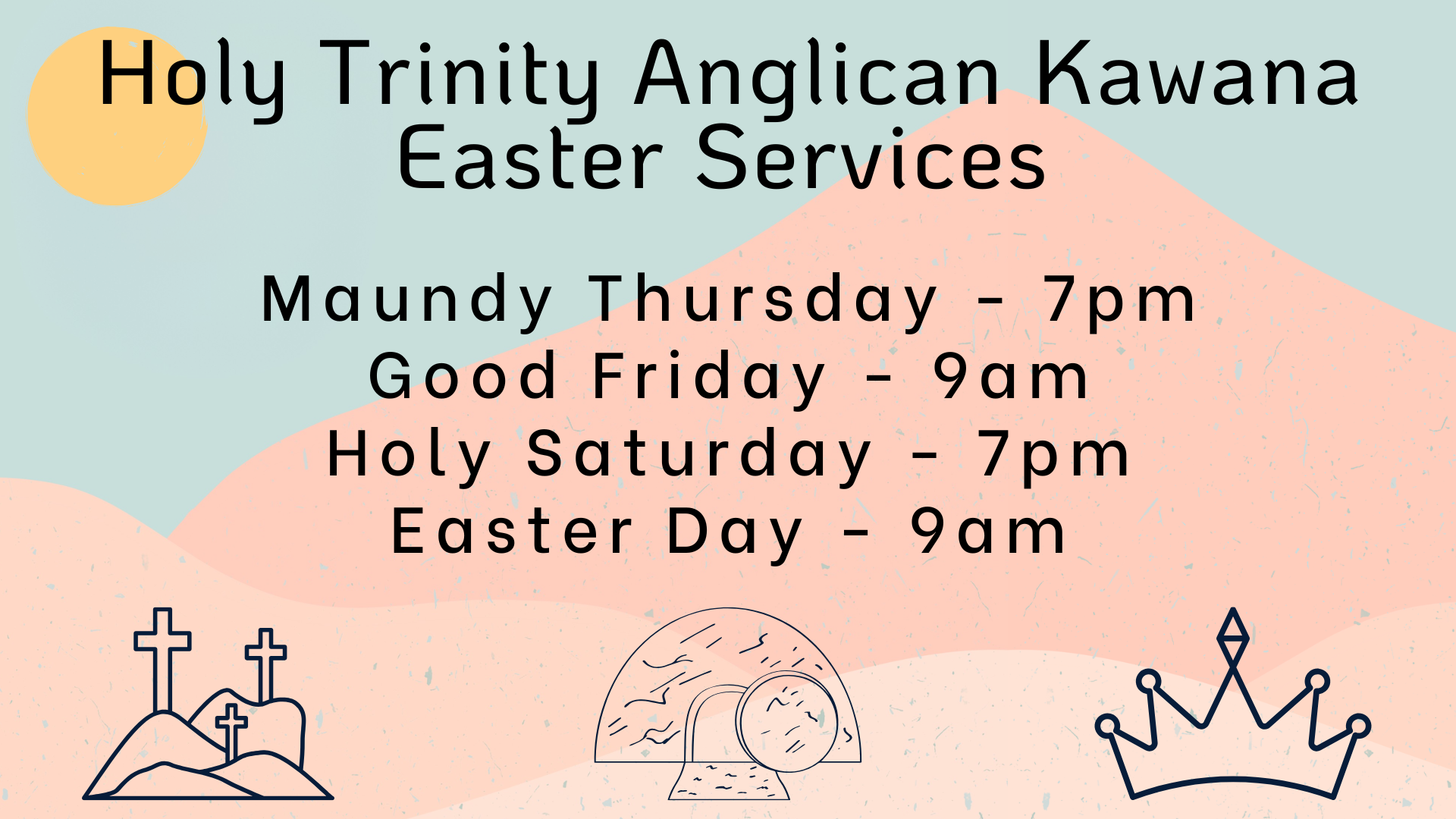 Holy Trinity Anglican Kawana
Easter Services

Maundy Thursday - 7pm
Good Friday - 9am
Holy Saturday - 7pm
Easter Day - 9am